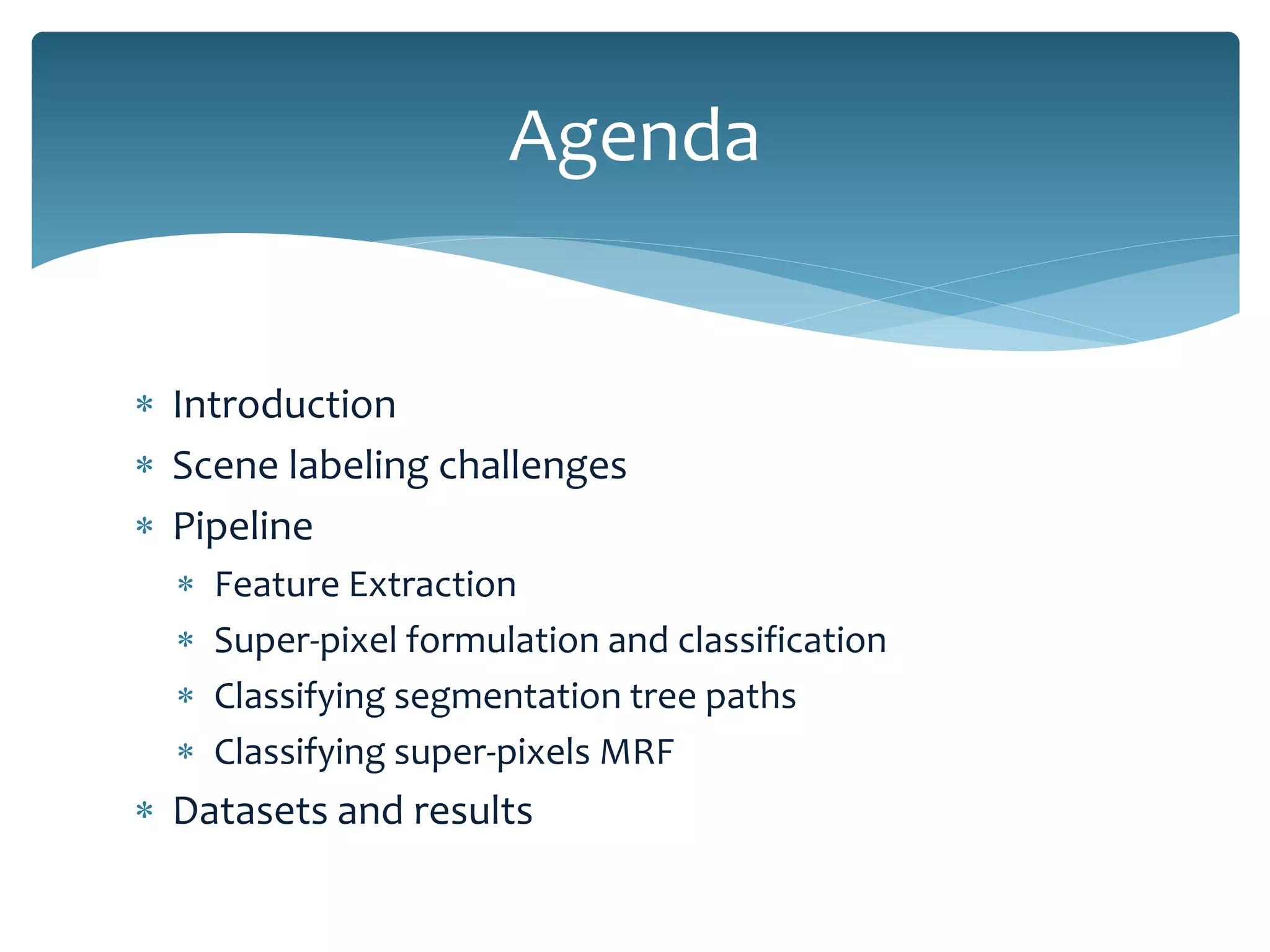 Agenda

* Introduction
* Scene labeling challenges
* Pipeline
  * Feature Extraction
  * Super-pixel formulation and classification
  * Classifying segmentation tree paths
  * Classifying super-pixels MRF
* Datasets and results